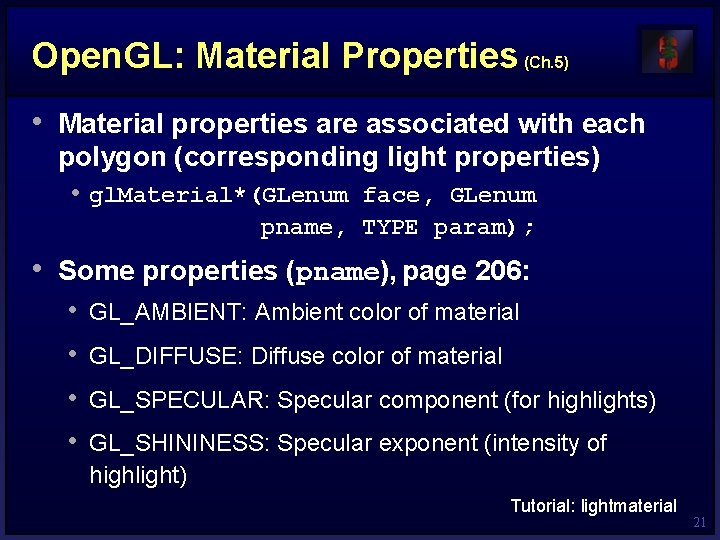 OpenGL: Material Properties (Ch.5)

• Material properties are associated with each polygon (corresponding light properties)

• glMaterial*(GLenum face, GLenum pname, TYPE param);

• Some properties (pname), page 206:

• GL_AMBIENT: Ambient color of material

• GL_DIFFUSE: Diffuse color of material

• GL_SPECULAR: Specular component (for highlights)

• GL_SHININESS: Specular exponent (intensity of highlight)

Tutorial: lightmaterial

21